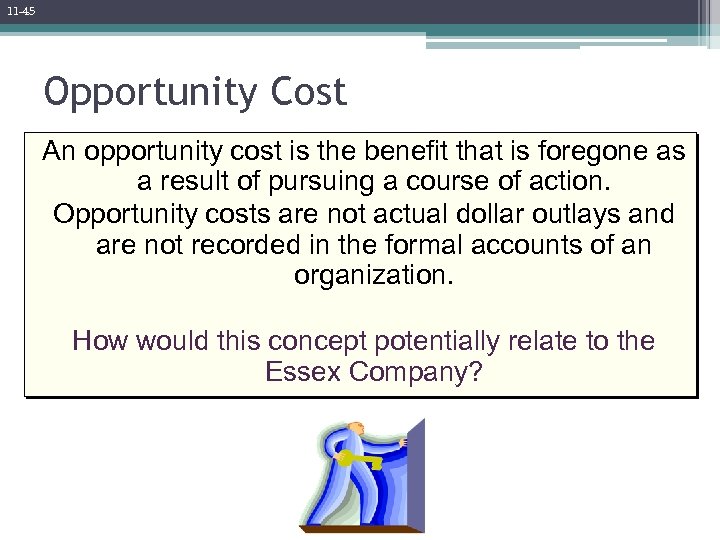 11-45

Opportunity Cost

An opportunity cost is the benefit that is foregone as a result of pursuing a course of action.

Opportunity costs are not actual dollar outlays and are not recorded in the formal accounts of an organization.

How would this concept potentially relate to the Essex Company?